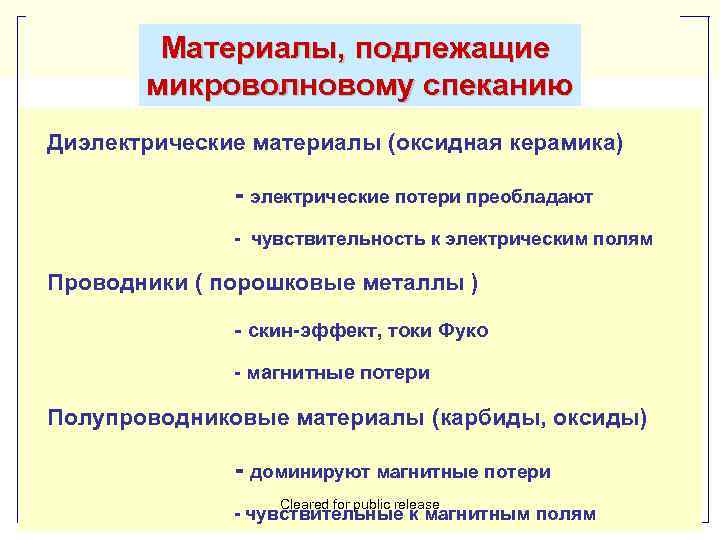 Материалы, подлежащие микроволновому спеканию

Диэлектрические материалы (оксидная керамика)

- электрические потери преобладают

- чувствительность к электрическим полям

Проводники ( порошковые металлы )

- скин-эффект, токи Фуко

- магнитные потери

Полупроводниковые материалы (карбиды, оксиды)

- доминируют магнитные потери

Cleared for public release

- чувствительные к магнитным полям